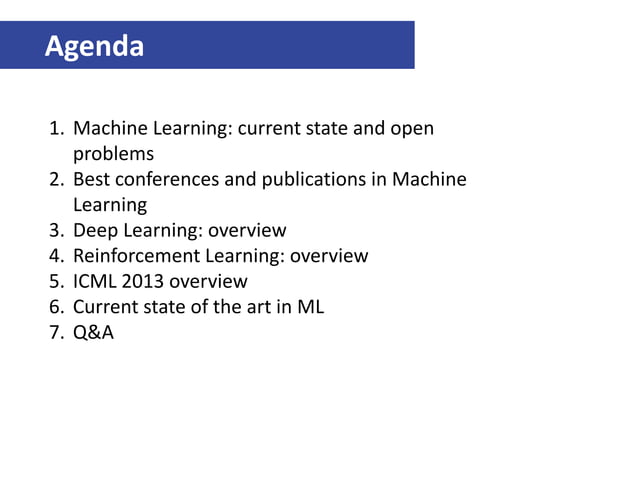 Agenda

1. Machine Learning: current state and open problems
2. Best conferences and publications in Machine Learning
3. Deep Learning: overview
4. Reinforcement Learning: overview
5. ICML 2013 overview
6. Current state of the art in ML
7. Q&A